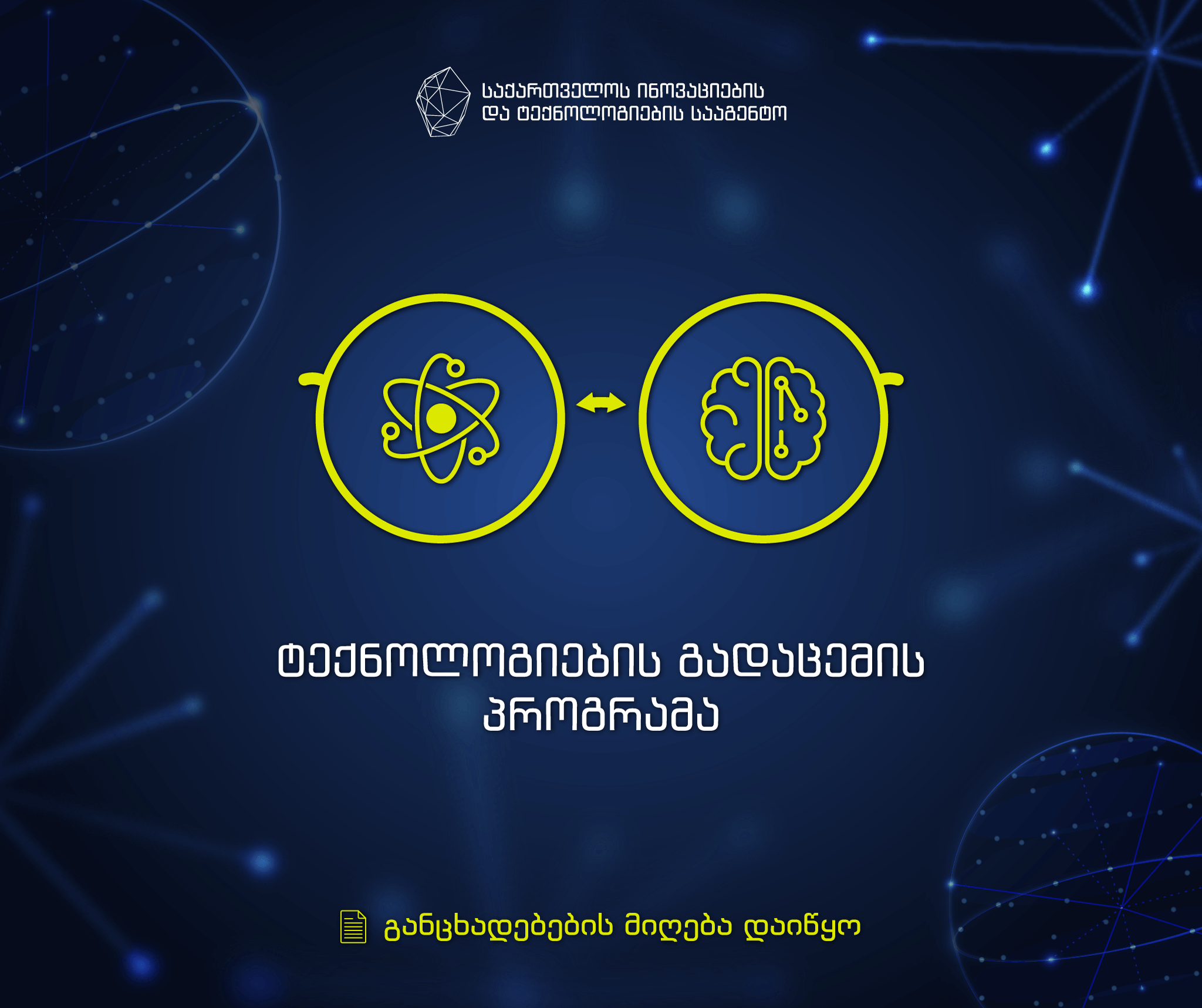 საქართველოს ინოვაციების და ტექნოლოგიების სააგენტო

ტექნოლოგიების გადაცემის პროგრამა

განცხადებების მიღება დაიწყო